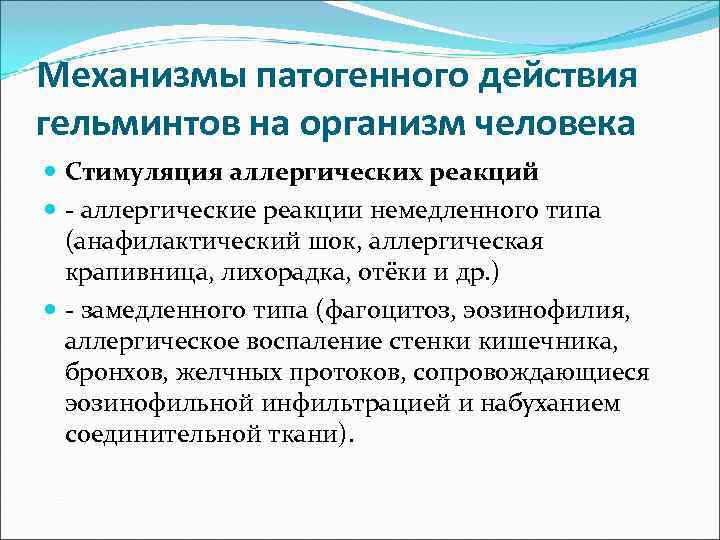 Механизмы патогенного действия гельминтов на организм человека

Стимуляция аллергических реакций

- аллергические реакции немедленного типа (анафилактический шок, аллергическая крапивница, лихорадка, отёки и др.)

- замедленного типа (фагоцитоз, эозинофилия, аллергическое воспаление стенки кишечника, бронхов, желчных протоков, сопровождающиеся эозинофильной инфильтрацией и набуханием соединительной ткани).